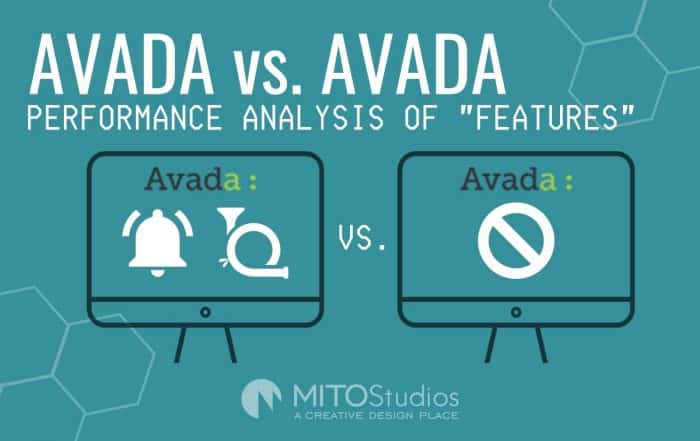 AVADA vs. AVADA
PERFORMANCE ANALYSIS OF "FEATURES"

Avada:

VS.

Avada:

MITOStudios
A CREATIVE DESIGN PLACE